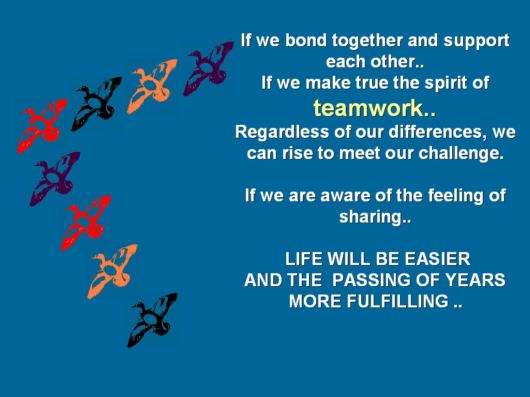 If we bond together and support each other..
If we make true the spirit of
teamwork..
Regardless of our differences, we can rise to meet our challenge.

If we are aware of the feeling of sharing..

LIFE WILL BE EASIER
AND THE PASSING OF YEARS
MORE FULFILLING ..